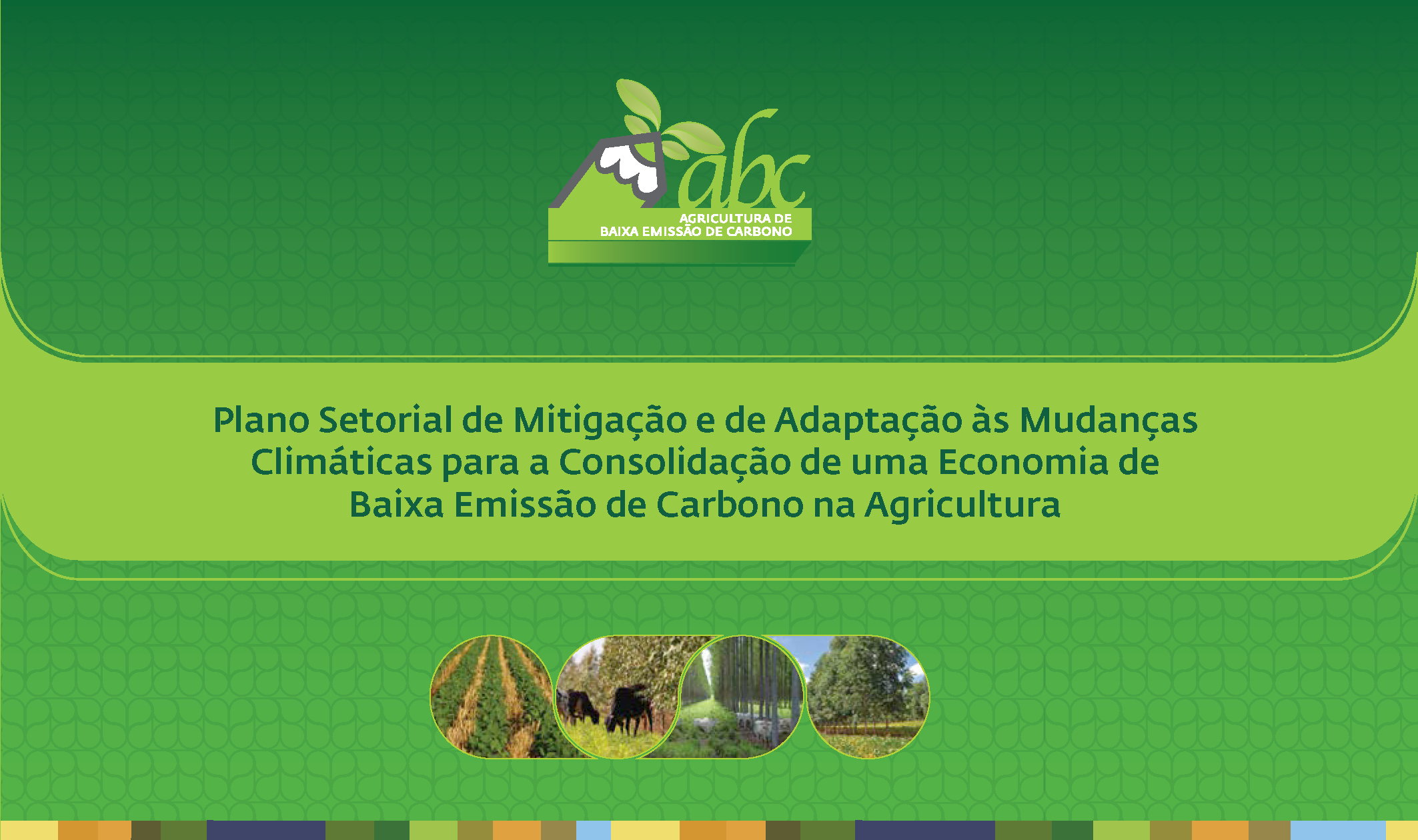 abc
AGRICULTURA DE
BAIXA EMISSÃO DE CARBONO

Plano Setorial de Mitigação e de Adaptação às Mudanças Climáticas para a Consolidação de uma Economia de Baixa Emissão de Carbono na Agricultura